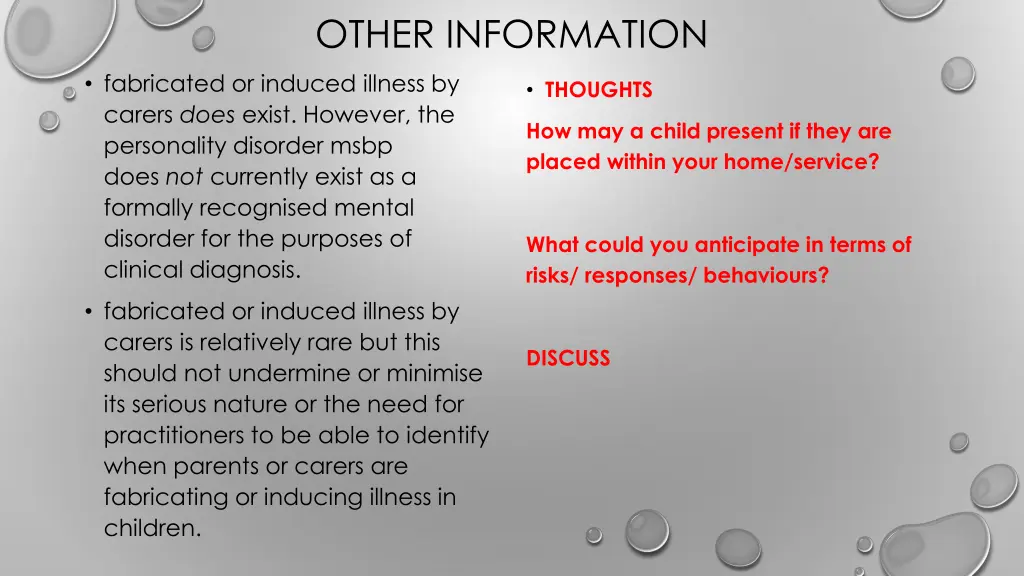 OTHER INFORMATION

• fabricated or induced illness by carers does exist. However, the personality disorder msbp does not currently exist as a formally recognised mental disorder for the purposes of clinical diagnosis.

• fabricated or induced illness by carers is relatively rare but this should not undermine or minimise its serious nature or the need for practitioners to be able to identify when parents or carers are fabricating or inducing illness in children.

• THOUGHTS

How may a child present if they are placed within your home/service?

What could you anticipate in terms of risks/ responses/ behaviours?

DISCUSS